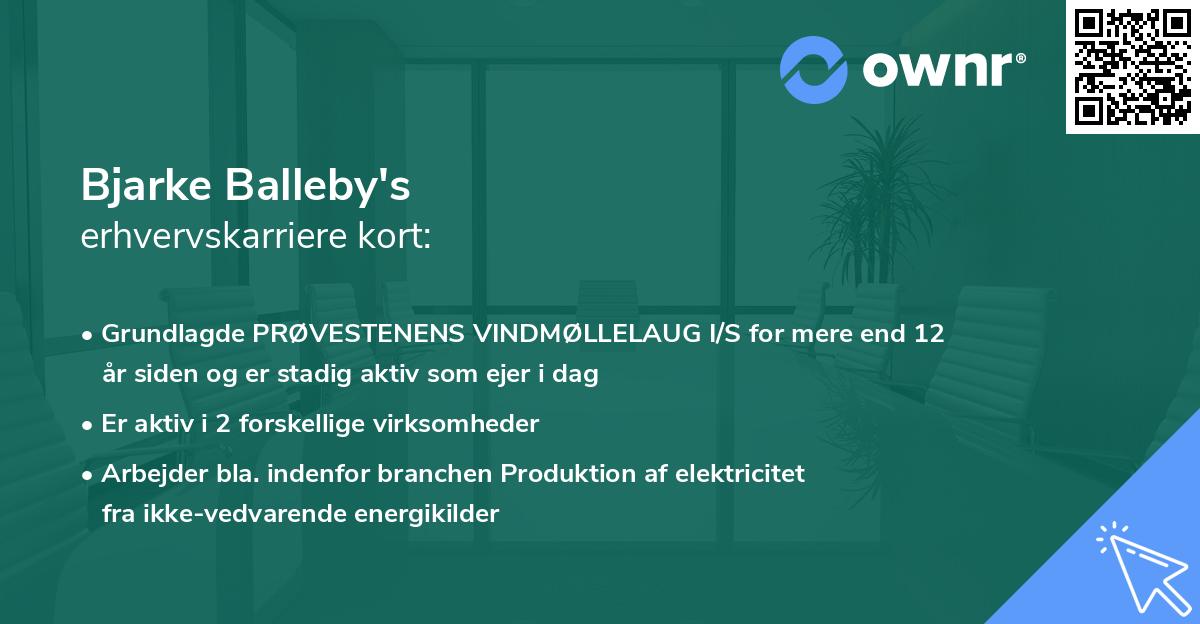 ownr®

Bjarke Balleby's
erhvervskarriere kort:

• Grundlagde PRØVESTENENS VINDMØLLELAUG I/S for mere end 12 år siden og er stadig aktiv som ejer i dag
• Er aktiv i 2 forskellige virksomheder
• Arbejder bla. indenfor branchen Produktion af elektricitet fra ikke-vedvarende energikilder